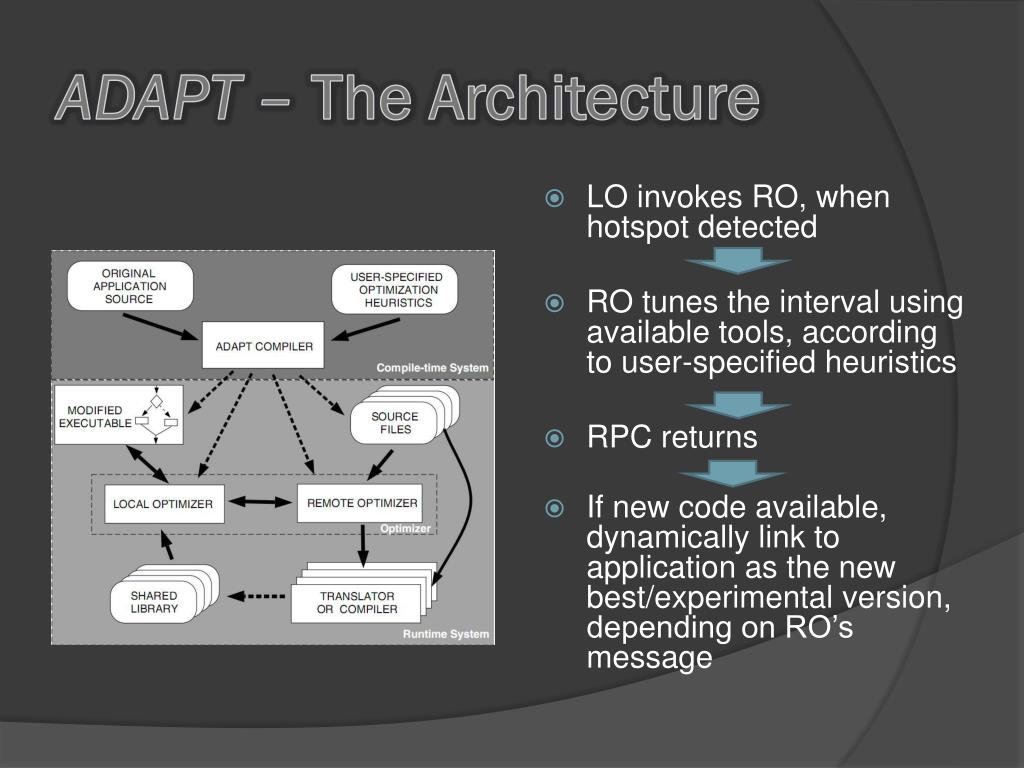 ADAPT – The Architecture

ORIGINAL APPLICATION SOURCE

USER-SPECIFIED OPTIMIZATION HEURISTICS

ADAPT COMPILER

Compile-time System

MODIFIED EXECUTABLE

SOURCE FILES

LOCAL OPTIMIZER

REMOTE OPTIMIZER

Optimizer

SHARED LIBRARY

TRANSLATOR OR COMPILER

Runtime System

LO invokes RO, when hotspot detected

RO tunes the interval using available tools, according to user-specified heuristics

RPC returns

If new code available, dynamically link to application as the new best/experimental version, depending on RO's message